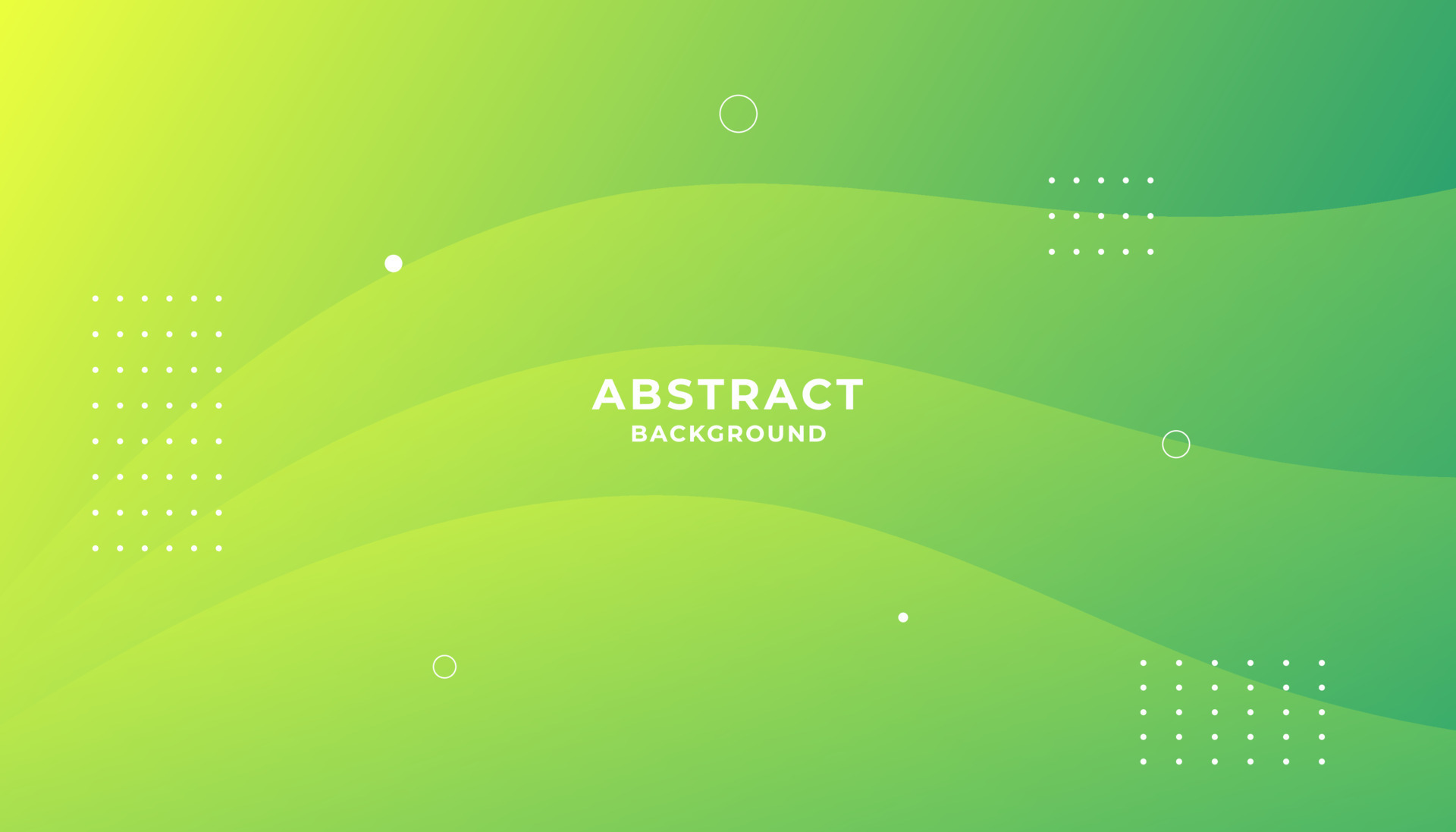 ABSTRACT
BACKGROUND